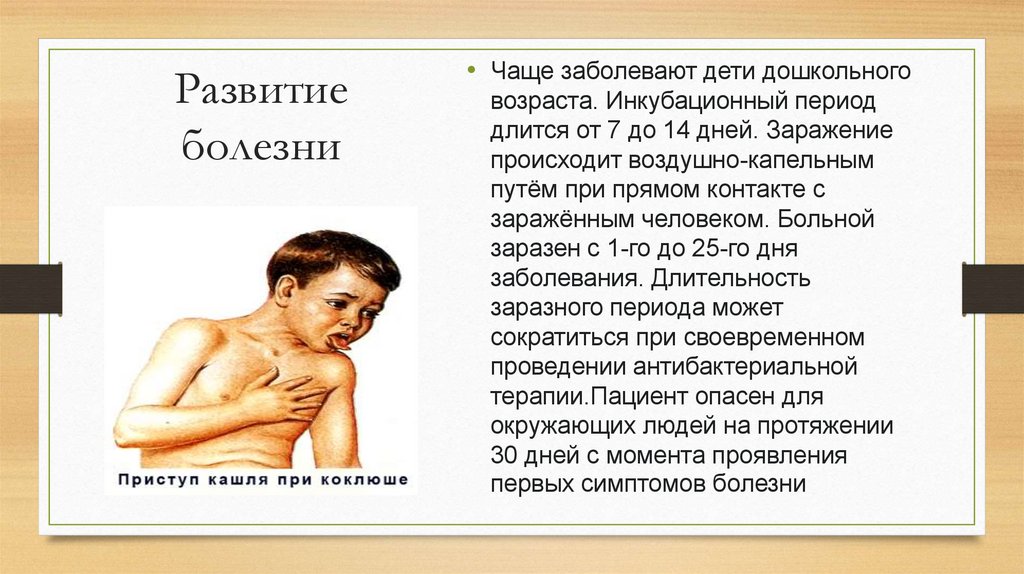 Развитие болезни

Приступ кашля при коклюше

• Чаще заболевают дети дошкольного возраста. Инкубационный период длится от 7 до 14 дней. Заражение происходит воздушно-капельным путём при прямом контакте с заражённым человеком. Больной заразен с 1-го до 25-го дня заболевания. Длительность заразного периода может сократиться при своевременном проведении антибактериальной терапии.Пациент опасен для окружающих людей на протяжении 30 дней с момента проявления первых симптомов болезни